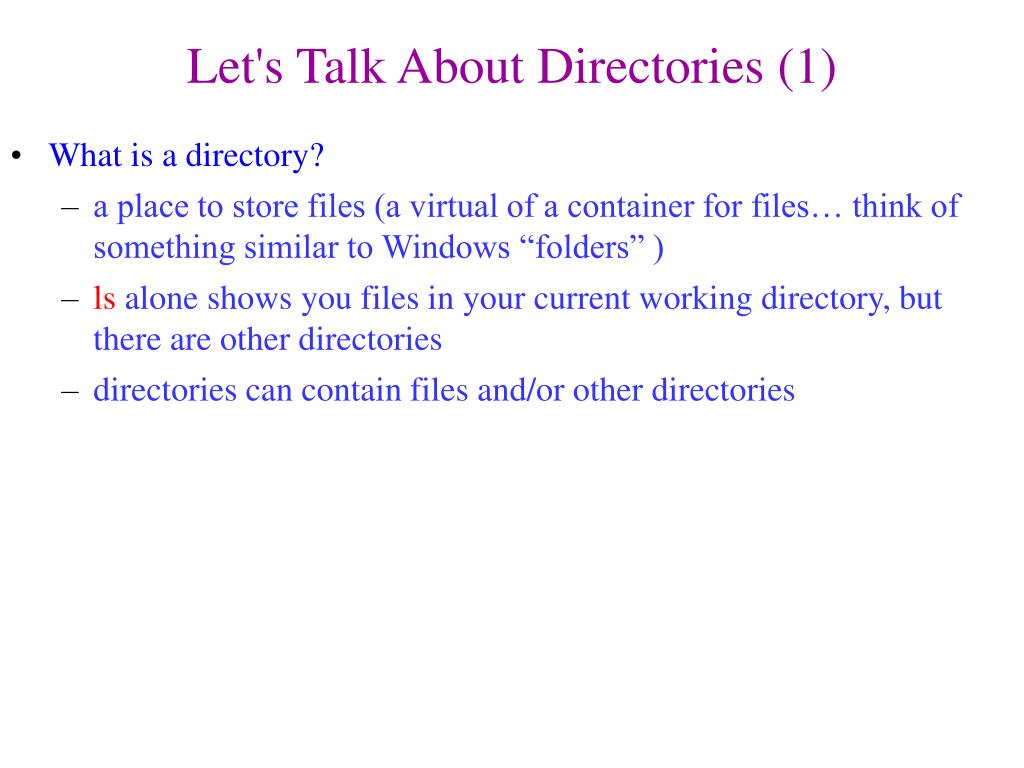 Let's Talk About Directories (1)

• What is a directory?
  – a place to store files (a virtual of a container for files… think of something similar to Windows “folders” )
  – ls alone shows you files in your current working directory, but there are other directories
  – directories can contain files and/or other directories